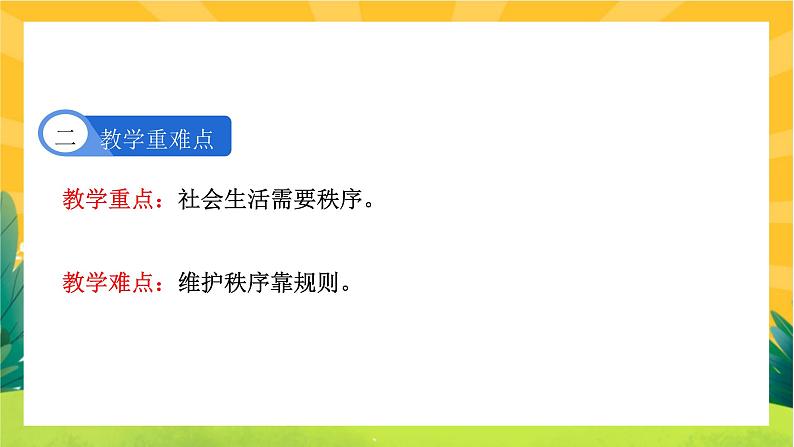 二 教学重难点

教学重点：社会生活需要秩序。

教学难点：维护秩序靠规则。